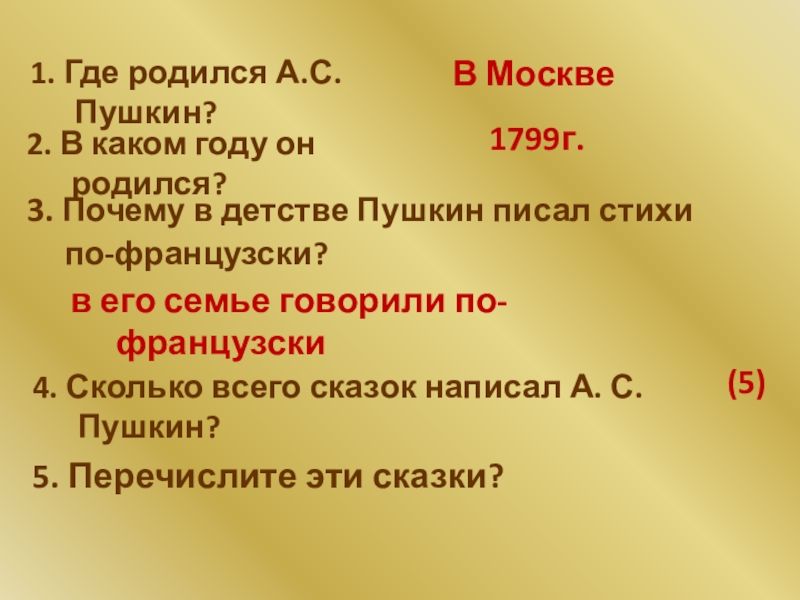 1. Где родился А.С. Пушкин?

В Москве

2. В каком году он родился?

1799г.

3. Почему в детстве Пушкин писал стихи по-французски?

в его семье говорили по-французски

4. Сколько всего сказок написал А. С. Пушкин?

(5)

5. Перечислите эти сказки?